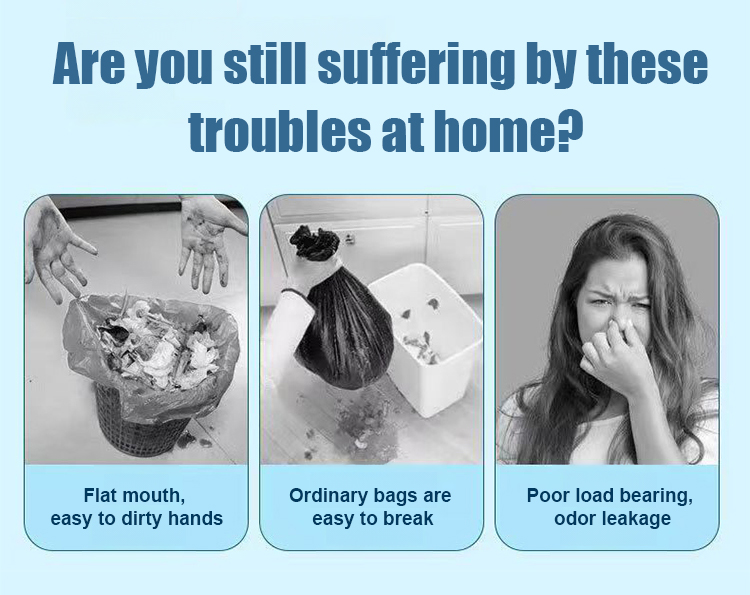 Are you still suffering by these troubles at home?

Flat mouth, easy to dirty hands

Ordinary bags are easy to break

Poor load bearing, odor leakage